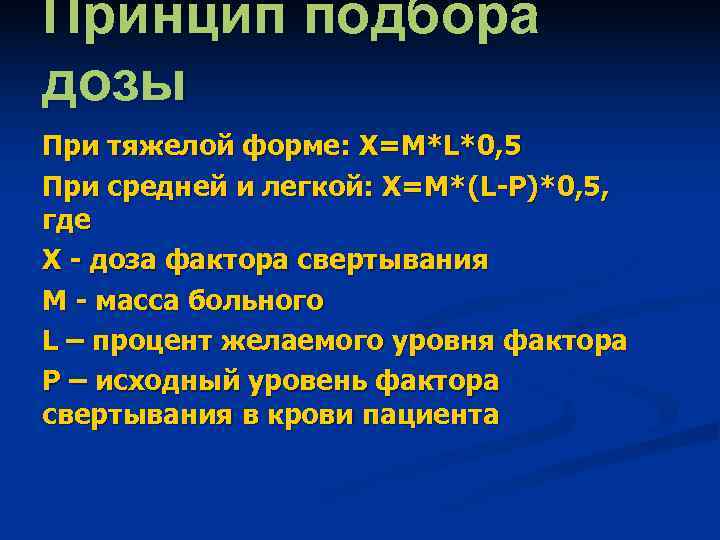 Принцип подбора дозы

При тяжелой форме: X=M*L*0,5

При средней и легкой: X=M*(L-P)*0,5, где

X - доза фактора свертывания

M - масса больного

L – процент желаемого уровня фактора

P – исходный уровень фактора свертывания в крови пациента